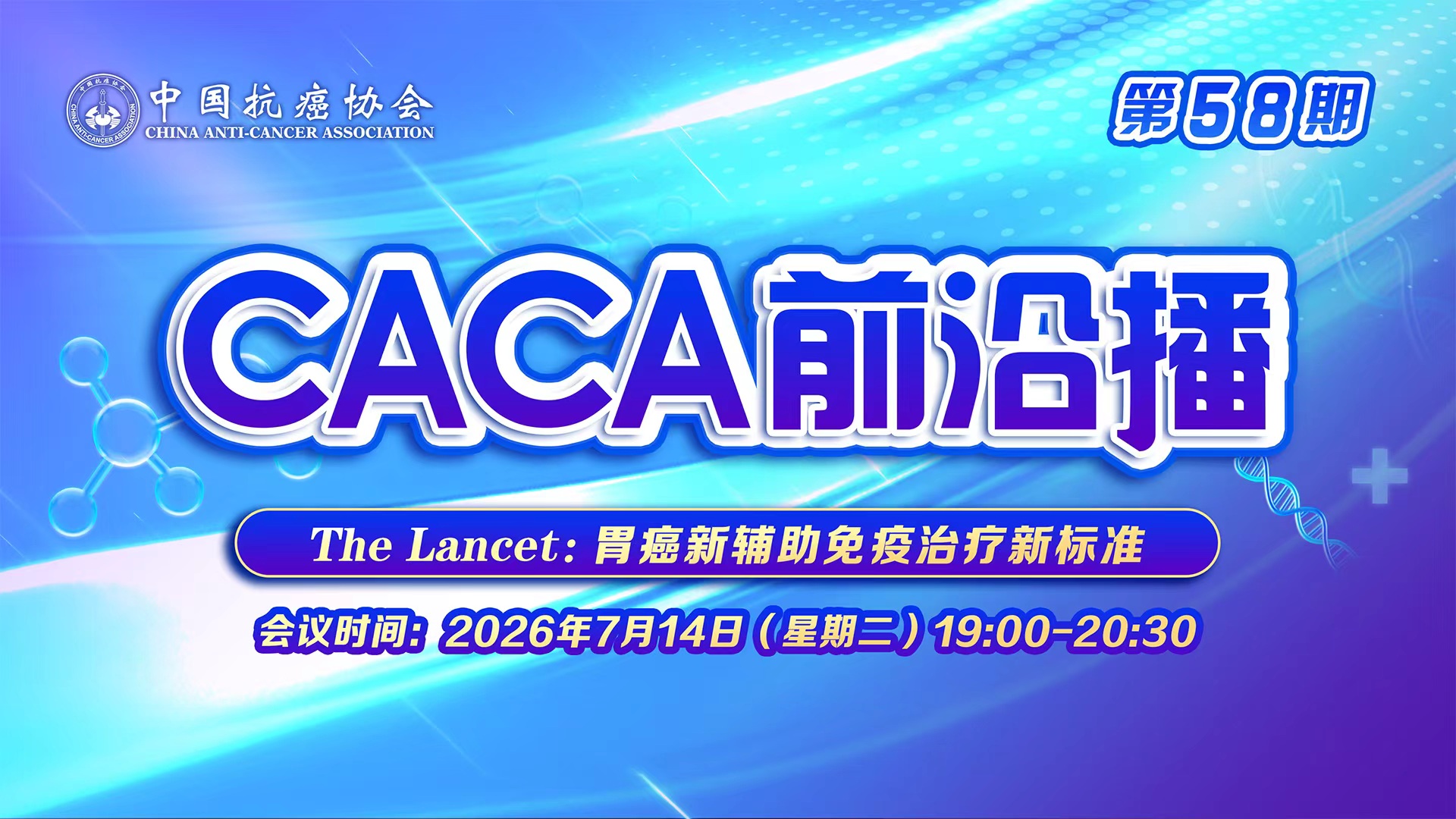 中国抗癌协会
CHINA ANTI-CANCER ASSOCIATION

第58期

CACA前沿播

The Lancet: 胃癌新辅助免疫治疗新标准

会议时间: 2026年7月14日（星期二）19:00-20:30